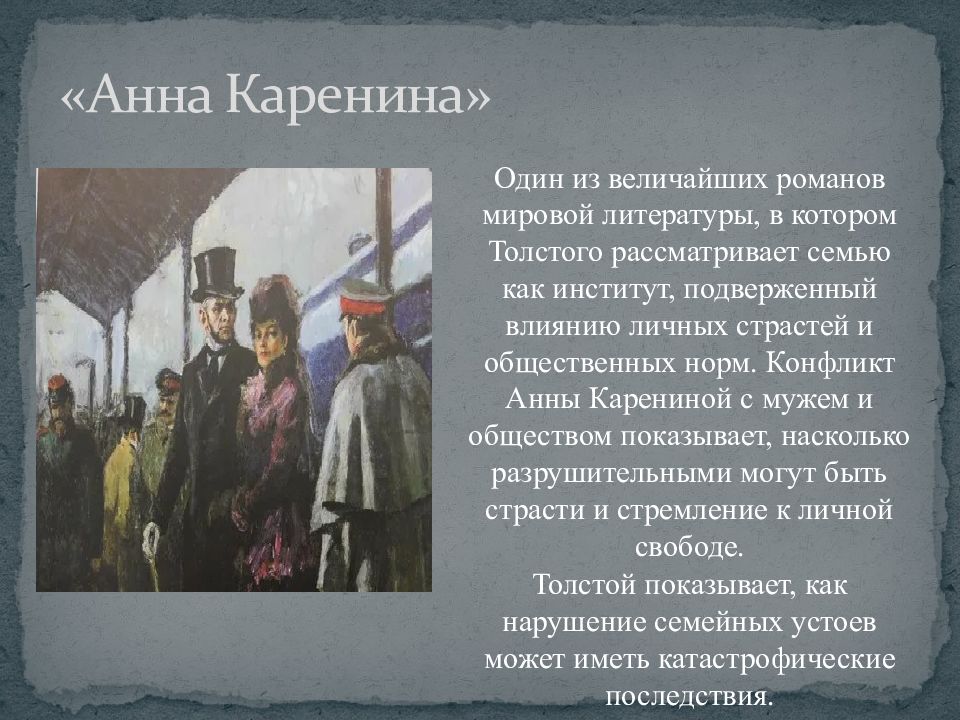 «Анна Каренина»

Один из величайших романов мировой литературы, в котором Толстого рассматривает семью как институт, подверженный влиянию личных страстей и общественных норм. Конфликт Анны Карениной с мужем и обществом показывает, насколько разрушительными могут быть страсти и стремление к личной свободе.
Толстой показывает, как нарушение семейных устоев может иметь катастрофические последствия.